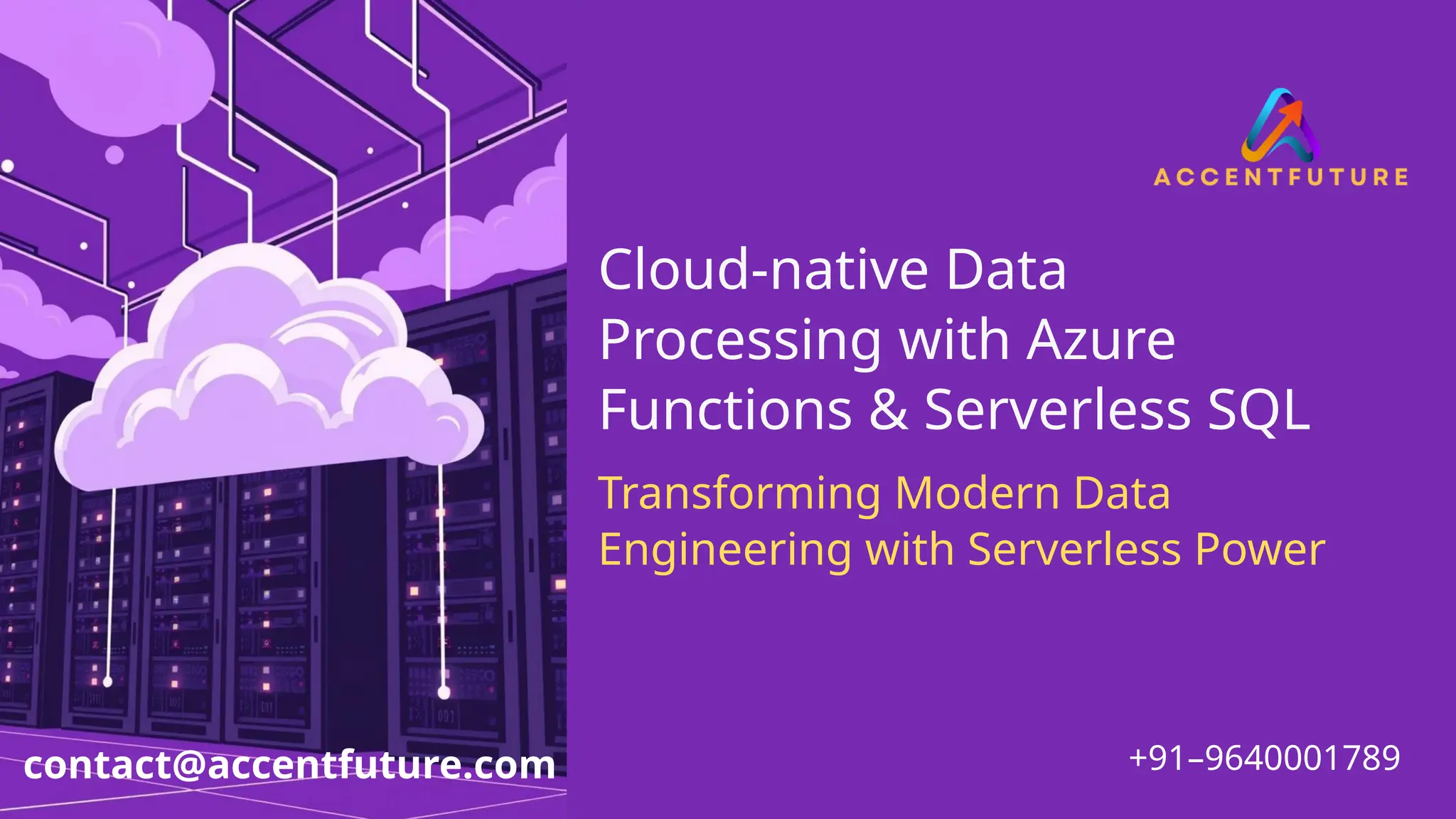 ACCENTFUTURE

Cloud-native Data Processing with Azure Functions & Serverless SQL

Transforming Modern Data Engineering with Serverless Power

contact@accentfuture.com

+91–9640001789